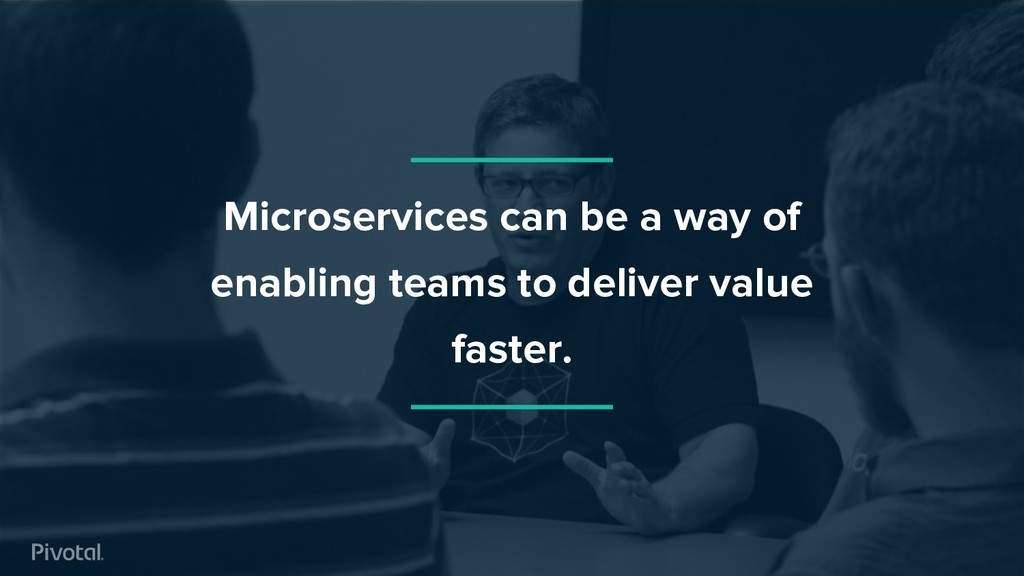 Microservices can be a way of enabling teams to deliver value faster.

Pivotal.